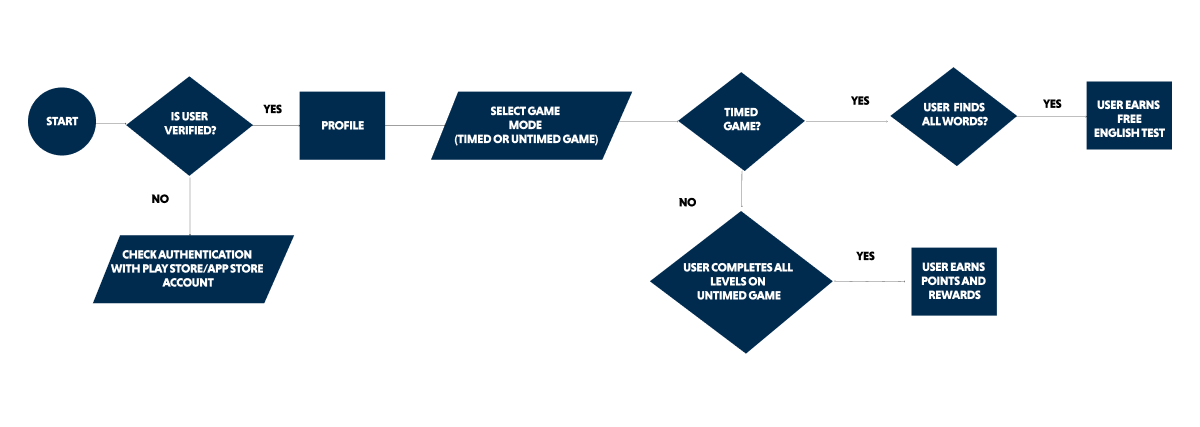 START

IS USER VERIFIED?

YES

PROFILE

SELECT GAME MODE (TIMED OR UNTIMED GAME)

TIMED GAME?

YES

USER FINDS ALL WORDS?

YES

USER EARNS FREE ENGLISH TEST

NO

CHECK AUTHENTICATION WITH PLAY STORE/APP STORE ACCOUNT

NO

USER COMPLETES ALL LEVELS ON UNTIMED GAME

YES

USER EARNS POINTS AND REWARDS